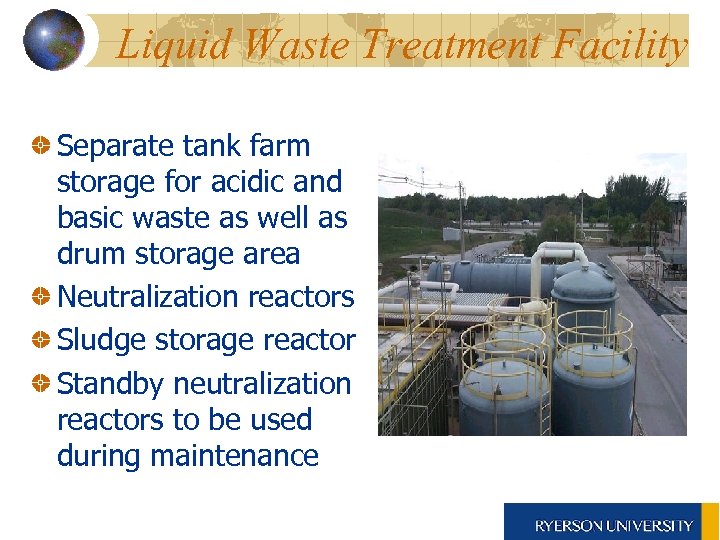 Liquid Waste Treatment Facility

Separate tank farm storage for acidic and basic waste as well as drum storage area

Neutralization reactors

Sludge storage reactor

Standby neutralization reactors to be used during maintenance

RYERSON UNIVERSITY